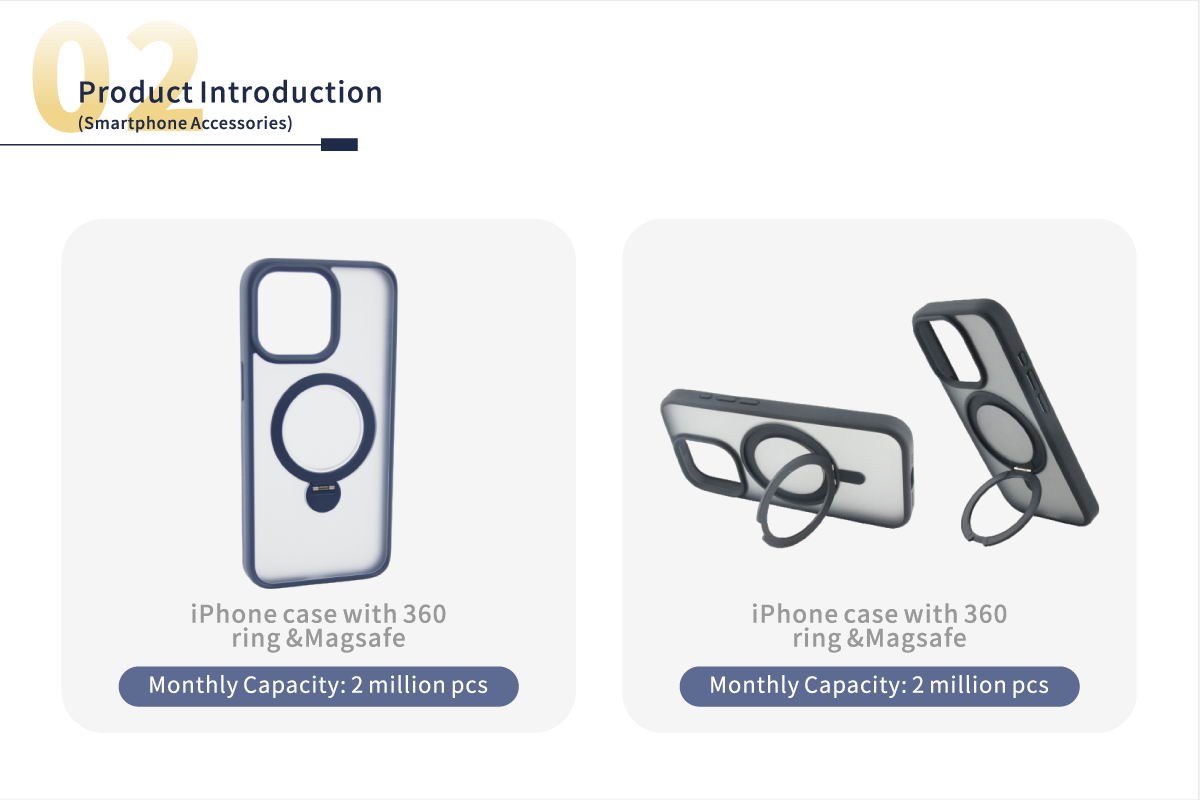 02
Product Introduction
(Smartphone Accessories)

iPhone case with 360 ring &Magsafe

Monthly Capacity: 2 million pcs

iPhone case with 360 ring &Magsafe

Monthly Capacity: 2 million pcs